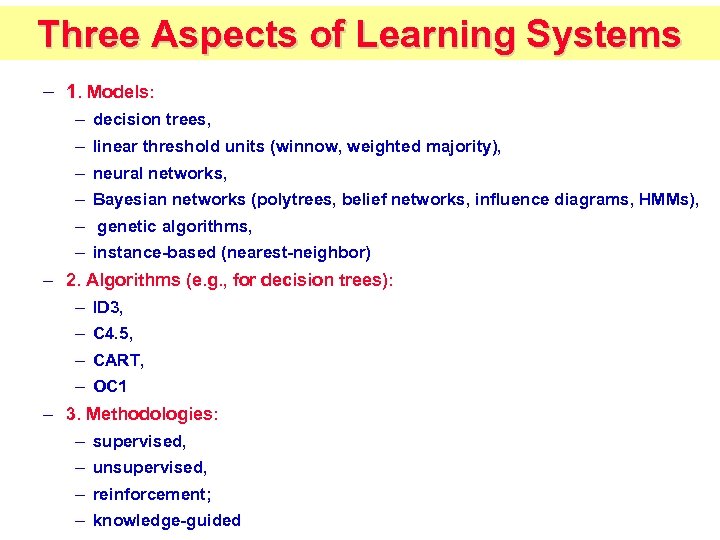 Three Aspects of Learning Systems

– 1. Models:
– decision trees,
– linear threshold units (winnow, weighted majority),
– neural networks,
– Bayesian networks (polytrees, belief networks, influence diagrams, HMMs),
– genetic algorithms,
– instance-based (nearest-neighbor)
– 2. Algorithms (e.g., for decision trees):
– ID3,
– C4.5,
– CART,
– OC1
– 3. Methodologies:
– supervised,
– unsupervised,
– reinforcement;
– knowledge-guided